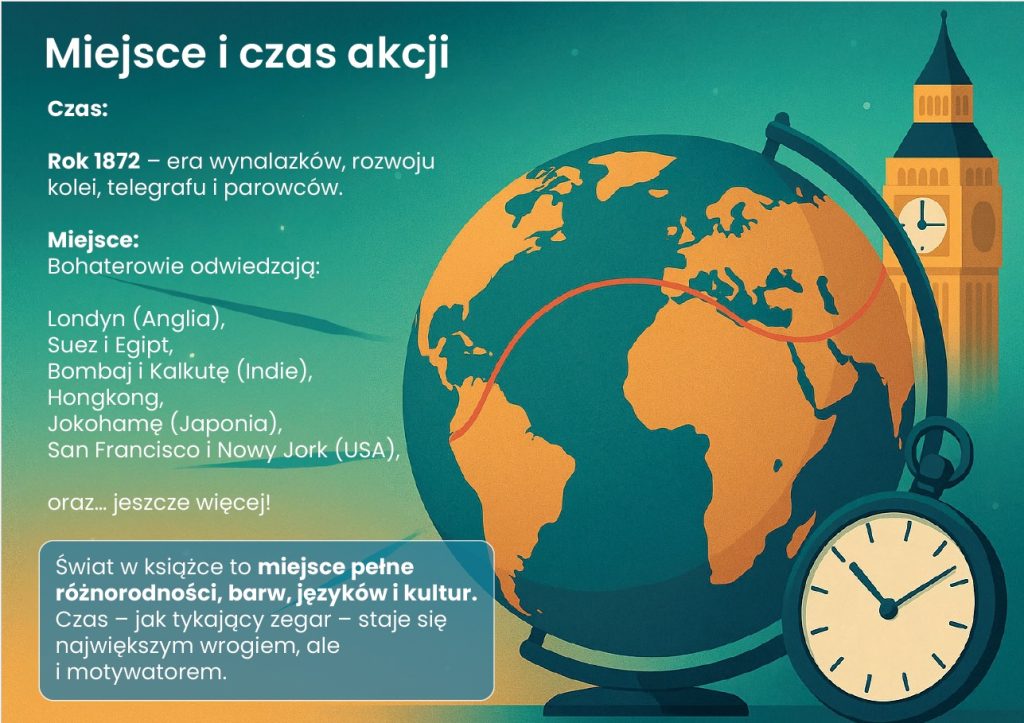 Miejsce i czas akcji

Czas:

Rok 1872 – era wynalazków, rozwoju kolei, telegrafu i parowców.

Miejsce:
Bohaterowie odwiedzają:

Londyn (Anglia),
Suez i Egipt,
Bombaj i Kalkutę (Indie),
Hongkong,
Jokohamę (Japonia),
San Francisco i Nowy Jork (USA),

oraz... jeszcze więcej!

Świat w książce to miejsce pełne różnorodności, barw, języków i kultur. Czas – jak tykający zegar – staje się największym wrogiem, ale i motywatorem.